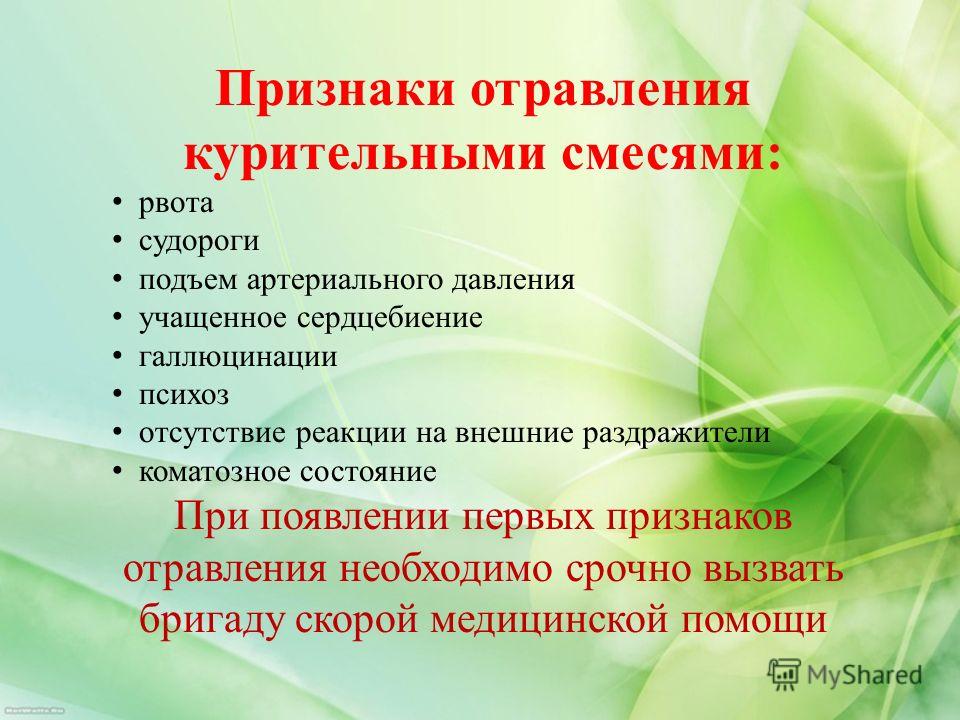 Признаки отравления курительными смесями:

• рвота
• судороги
• подъем артериального давления
• учащенное сердцебиение
• галлюцинации
• психоз
• отсутствие реакции на внешние раздражители
• коматозное состояние

При появлении первых признаков отравления необходимо срочно вызвать бригаду скорой медицинской помощи

MyShared